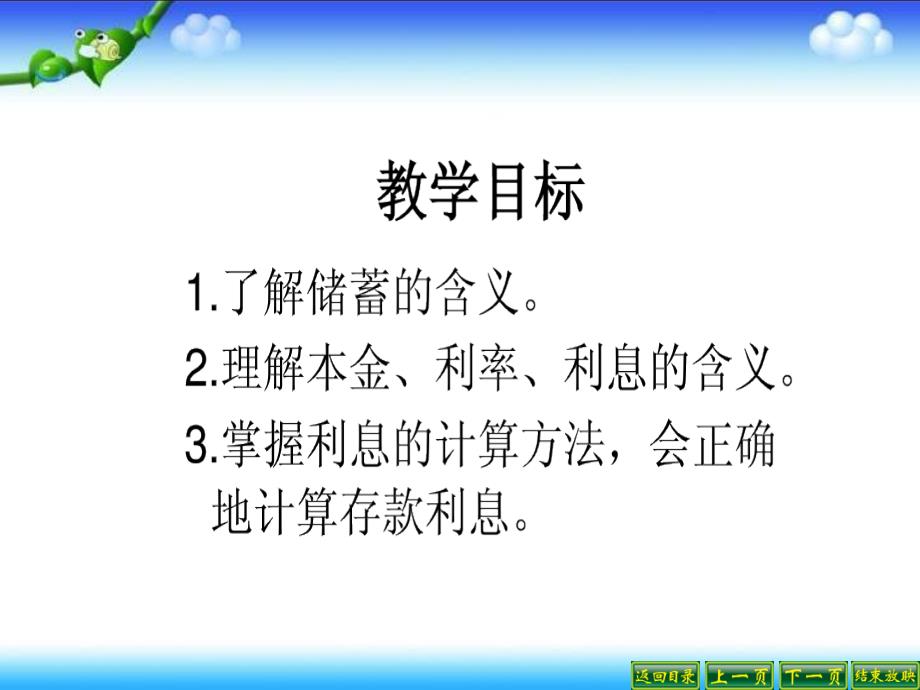 教学目标

1.了解储蓄的含义。

2.理解本金、利率、利息的含义。

3.掌握利息的计算方法，会正确地计算存款利息。

返回目录 上一页 下一页 结束放映